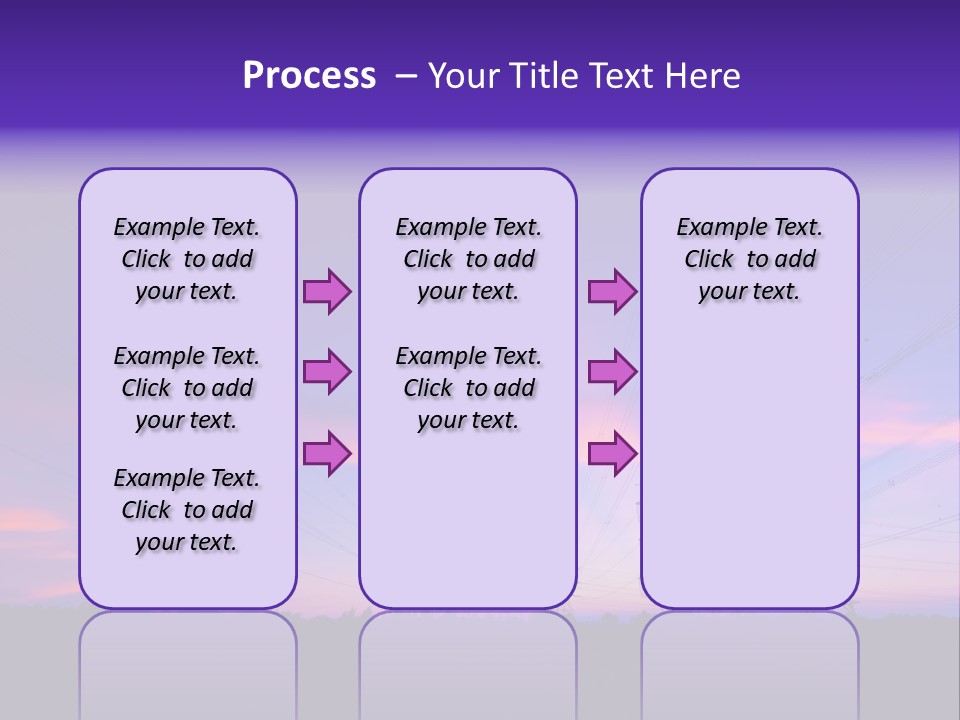 Process – Your Title Text Here

Example Text. Click to add your text.

Example Text. Click to add your text.

Example Text. Click to add your text.

Example Text. Click to add your text.

Example Text. Click to add your text.

Example Text. Click to add your text.